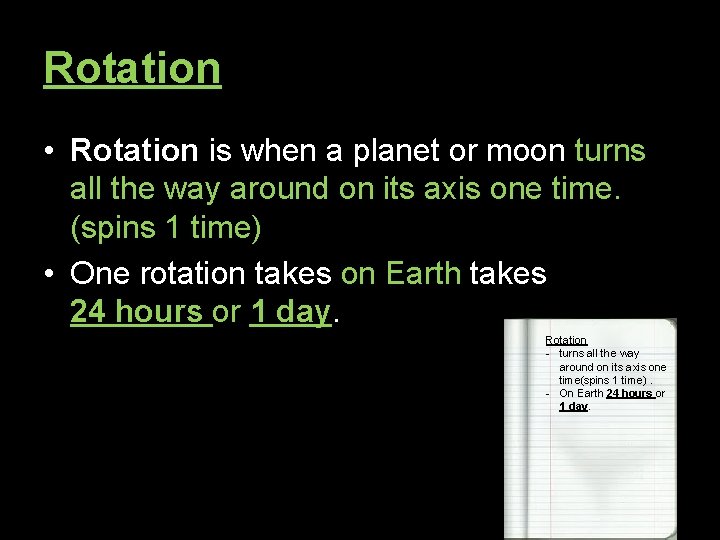 Rotation

• Rotation is when a planet or moon turns all the way around on its axis one time. (spins 1 time)

• One rotation takes on Earth takes 24 hours or 1 day.

Rotation
- turns all the way around on its axis one time(spins 1 time) .
- On Earth 24 hours or 1 day.